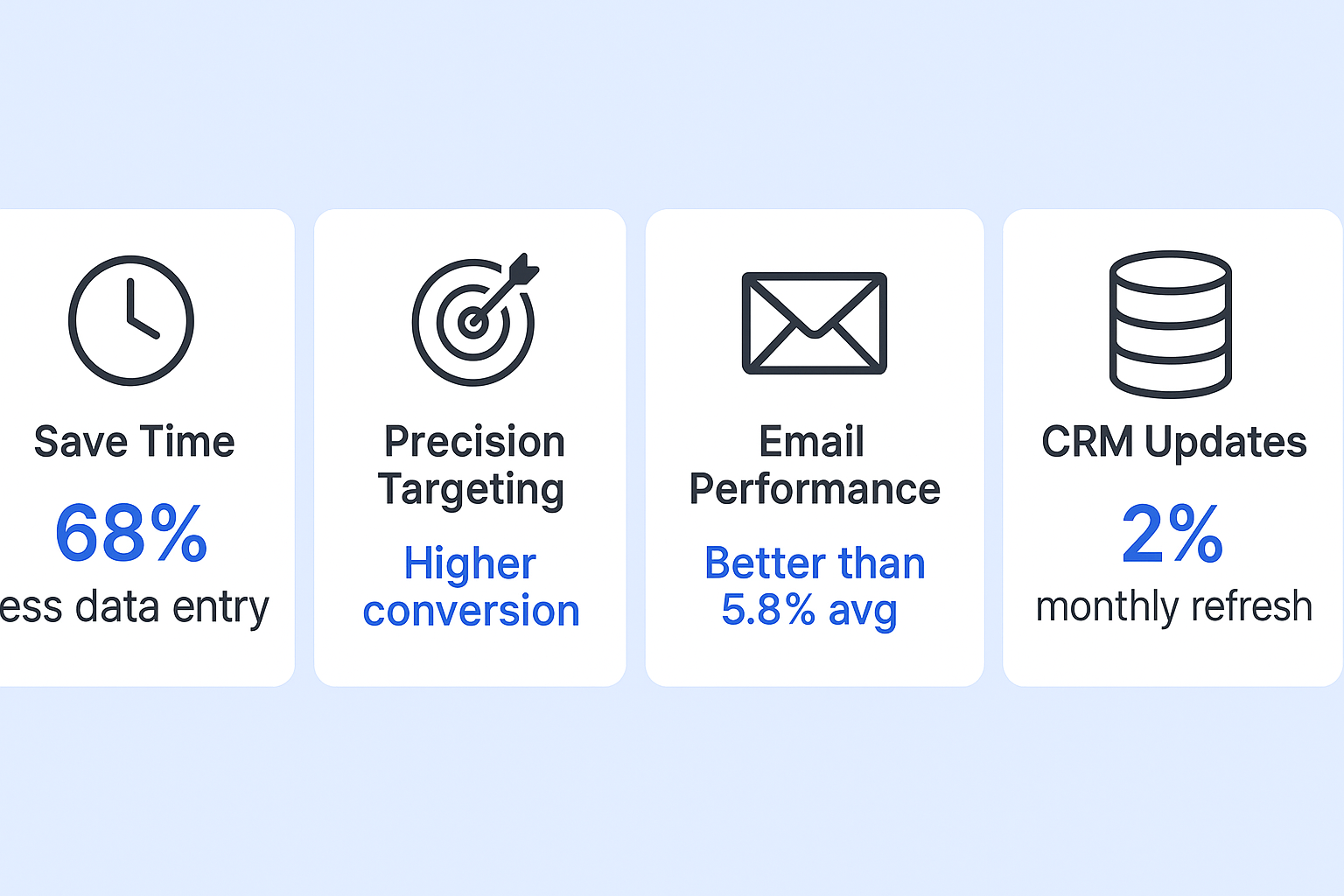 Save Time

68%

ess data entry

Precision Targeting

Higher conversion

Email Performance

Better than 5.8% avg

CRM Updates

2%

monthly refresh